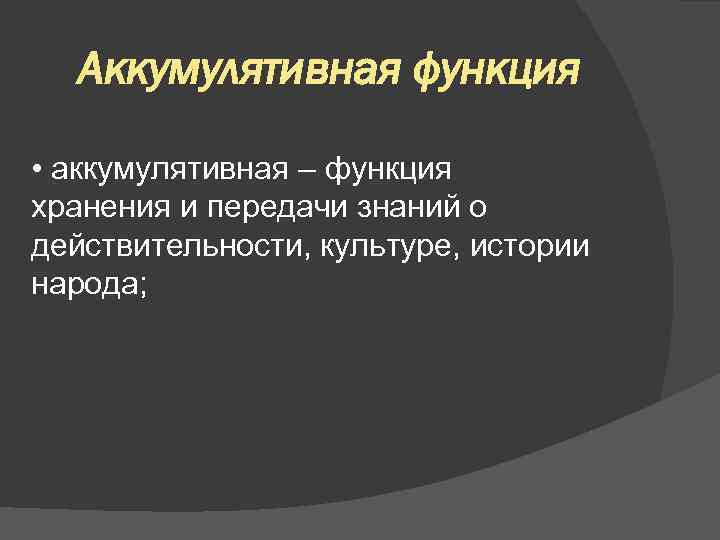 Аккумулятивная функция

• аккумулятивная – функция хранения и передачи знаний о действительности, культуре, истории народа;